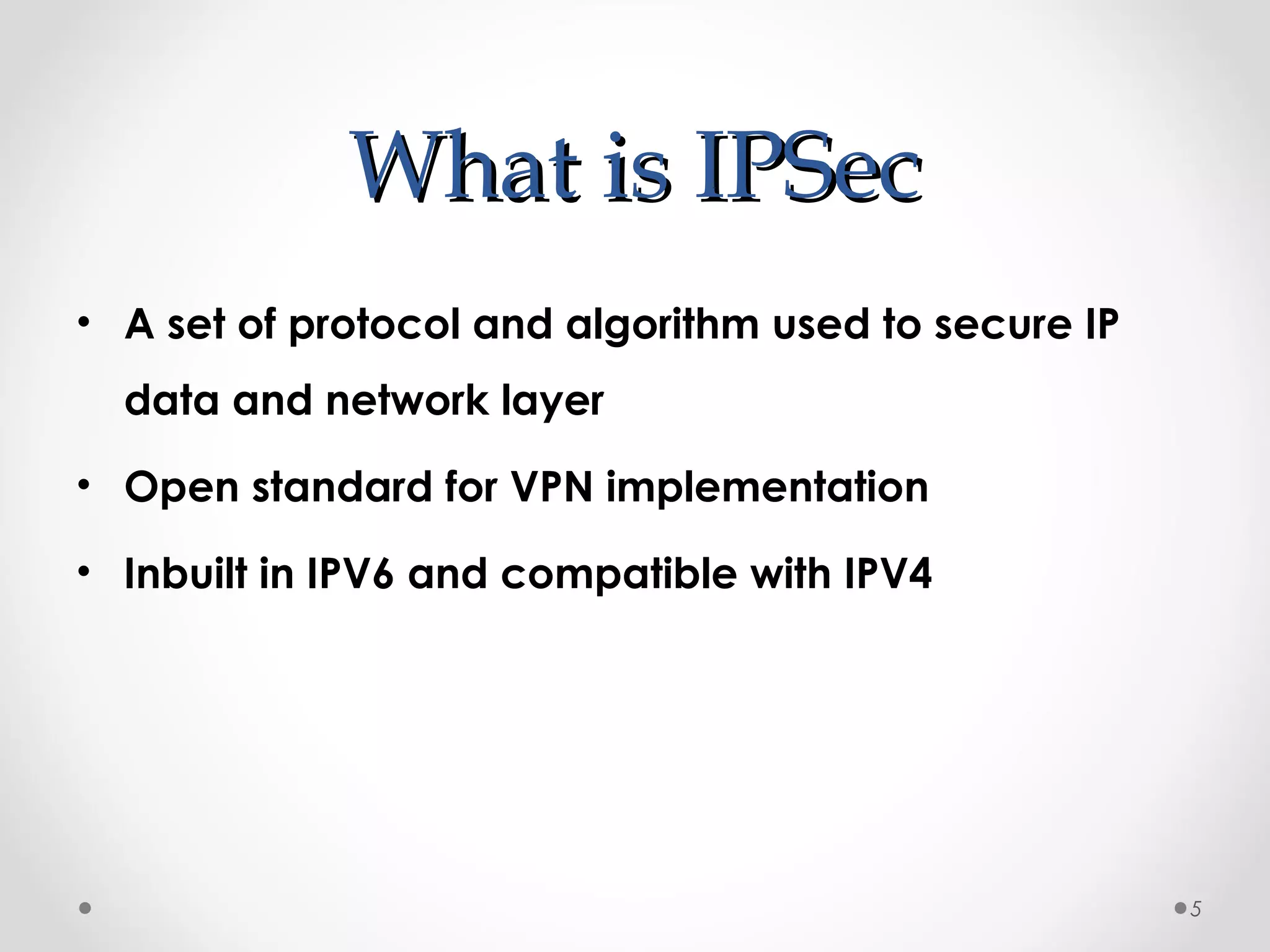 What is IPSec

• A set of protocol and algorithm used to secure IP data and network layer
• Open standard for VPN implementation
• Inbuilt in IPV6 and compatible with IPV4

5